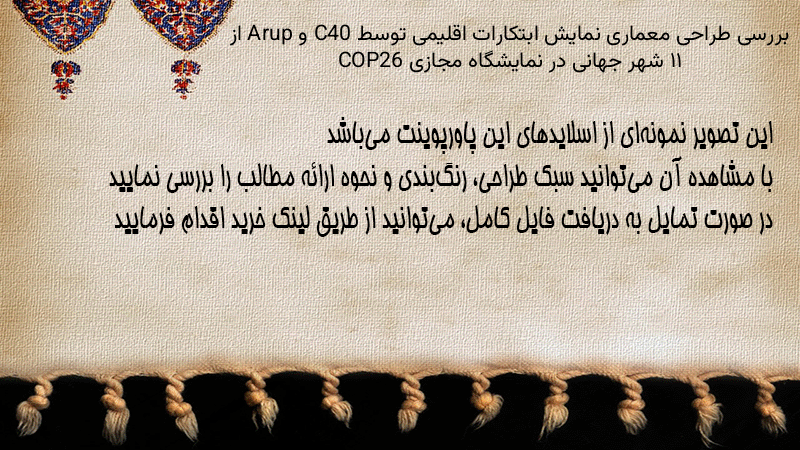 بررسی طراحی معماری نمایش ابتکارات اقلیمی توسط C40 و Arup از ۱۱ شهر جهانی در نمایشگاه مجازی COP26

این تصویر نمونه‌ای از اسلایدهای این پاورپوینت می‌باشد
با مشاهده آن می‌توانید سبک طراحی، رنگ‌بندی و نحوه ارائه مطالب را بررسی نمایید
در صورت تمایل به دریافت فایل کامل، می‌توانید از طریق لینک خرید اقدام فرمایید